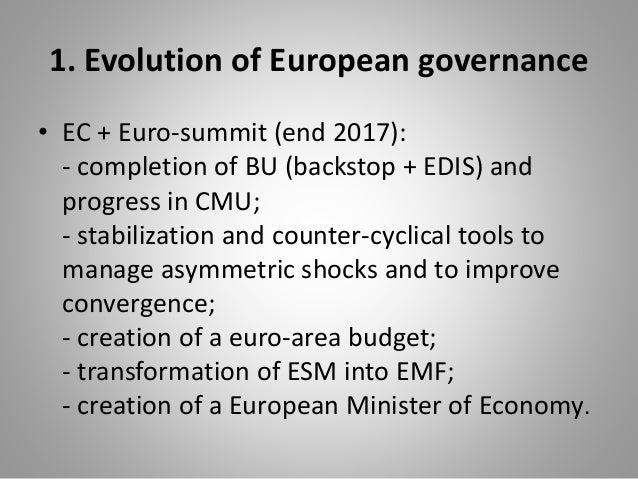 1. Evolution of European governance

• EC + Euro-summit (end 2017):
- completion of BU (backstop + EDIS) and progress in CMU;
- stabilization and counter-cyclical tools to manage asymmetric shocks and to improve convergence;
- creation of a euro-area budget;
- transformation of ESM into EMF;
- creation of a European Minister of Economy.